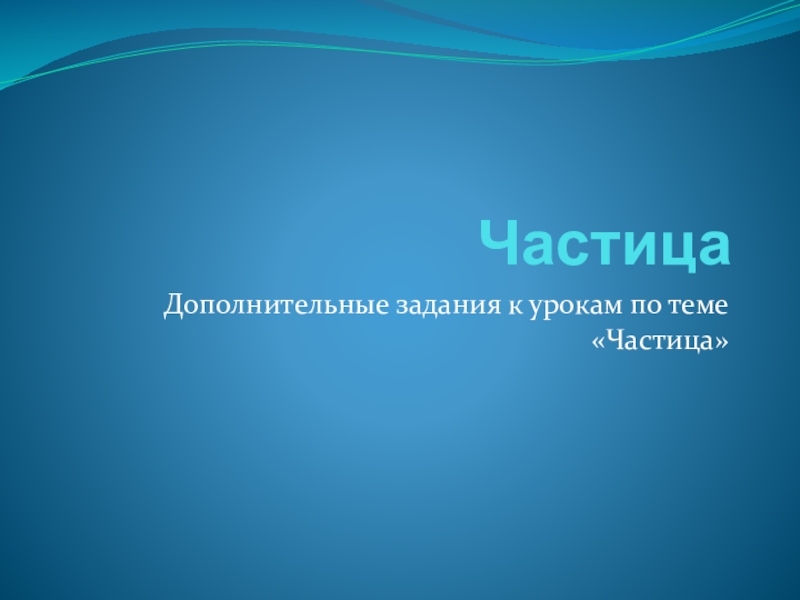 Частица

Дополнительные задания к урокам по теме «Частица»